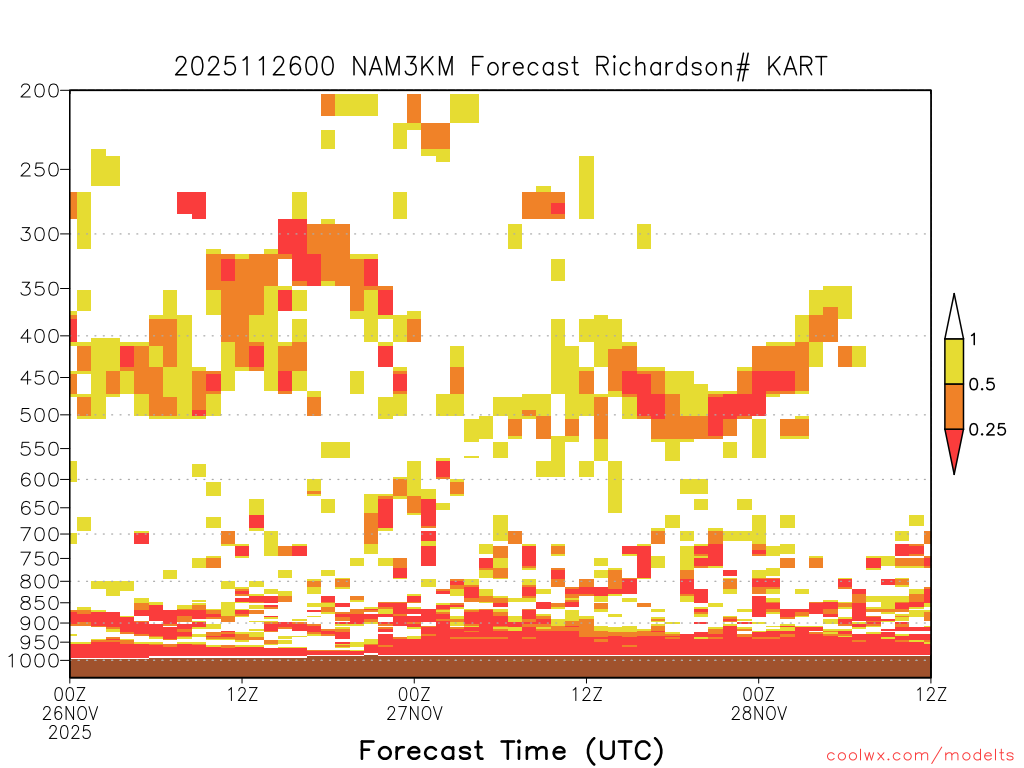 2025112600 NAM3KM Forecast Richardson# KART

200
250
300
350
400
450
500
550
600
650
700
750
800
850
900
950
1000

1
0.5
0.25

00Z
26NOV
2025
12Z
00Z
27NOV
12Z
00Z
28NOV
12Z

Forecast Time (UTC)

coolwx.com/modelts